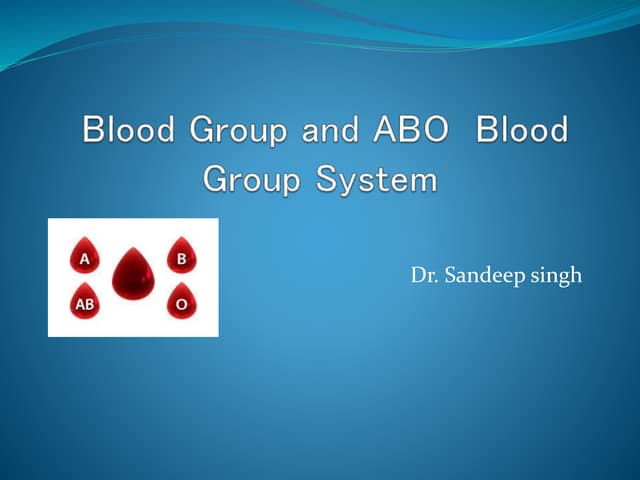 Blood Group and ABO Blood Group System

A
B
AB
O

Dr. Sandeep singh